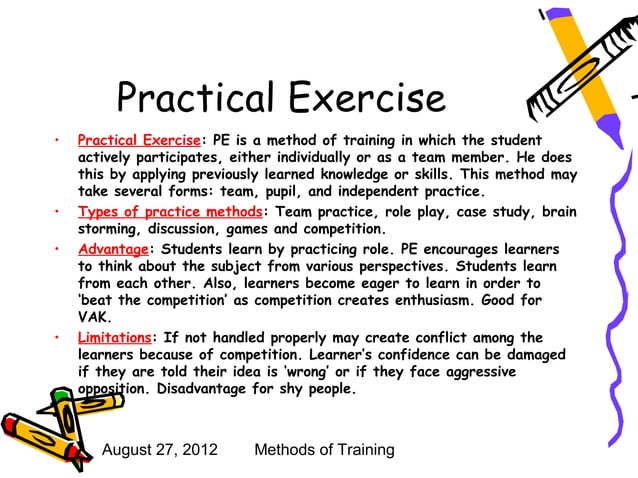 Practical Exercise

• Practical Exercise: PE is a method of training in which the student actively participates, either individually or as a team member. He does this by applying previously learned knowledge or skills. This method may take several forms: team, pupil, and independent practice.

• Types of practice methods: Team practice, role play, case study, brain storming, discussion, games and competition.

• Advantage: Students learn by practicing role. PE encourages learners to think about the subject from various perspectives. Students learn from each other. Also, learners become eager to learn in order to 'beat the competition' as competition creates enthusiasm. Good for VAK.

• Limitations: If not handled properly may create conflict among the learners because of competition. Learner's confidence can be damaged if they are told their idea is 'wrong' or if they face aggressive opposition. Disadvantage for shy people.

August 27, 2012 Methods of Training